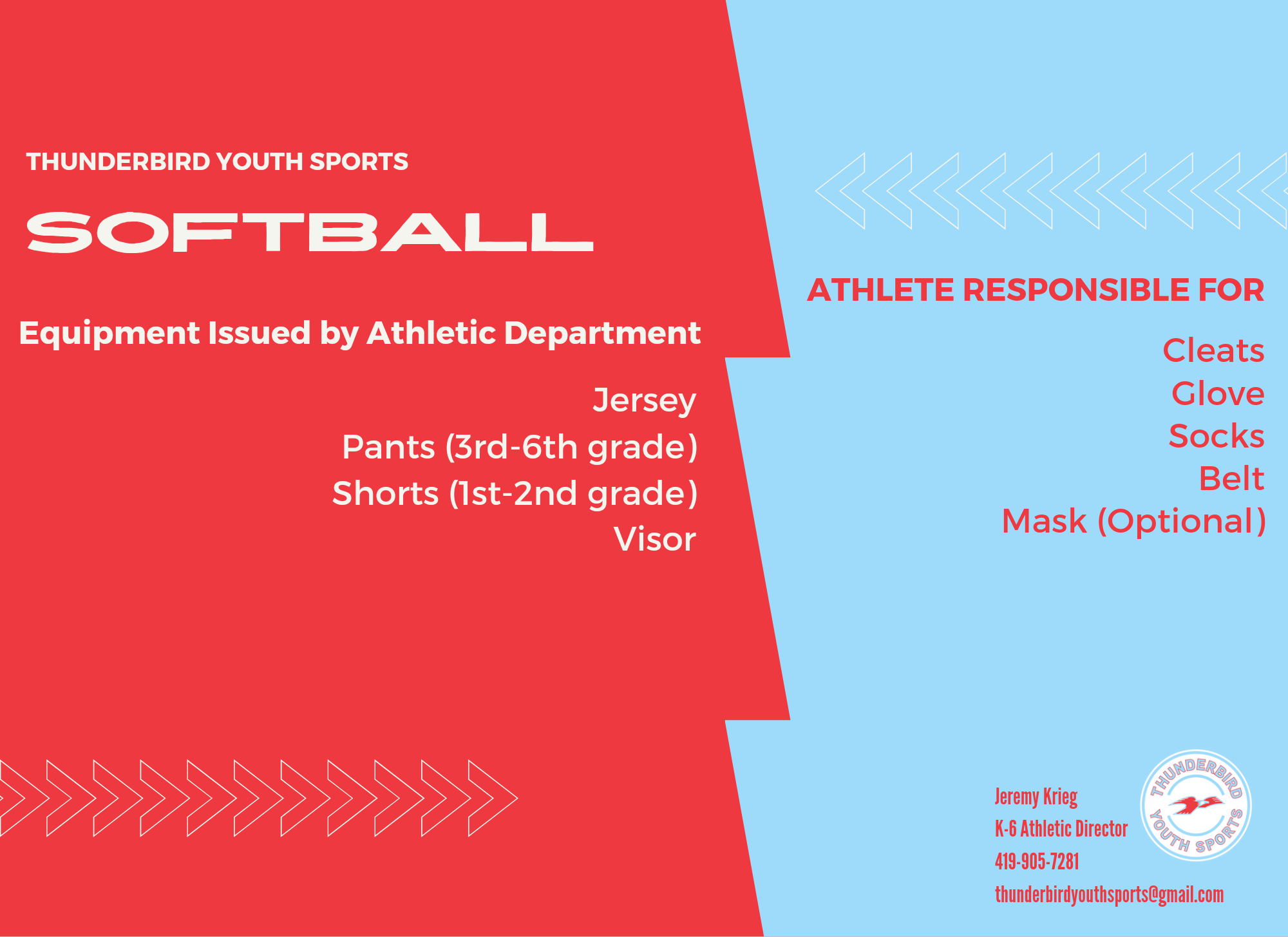 THUNDERBIRD YOUTH SPORTS

SOFTBALL

Equipment Issued by Athletic Department

Jersey
Pants (3rd-6th grade)
Shorts (1st-2nd grade)
Visor

ATHLETE RESPONSIBLE FOR

Cleats
Glove
Socks
Belt
Mask (Optional)

Jeremy Krieg
K-6 Athletic Director
419-905-7281
thunderbirdyouthsports@gmail.com

THUNDERBIRD YOUTH SPORTS